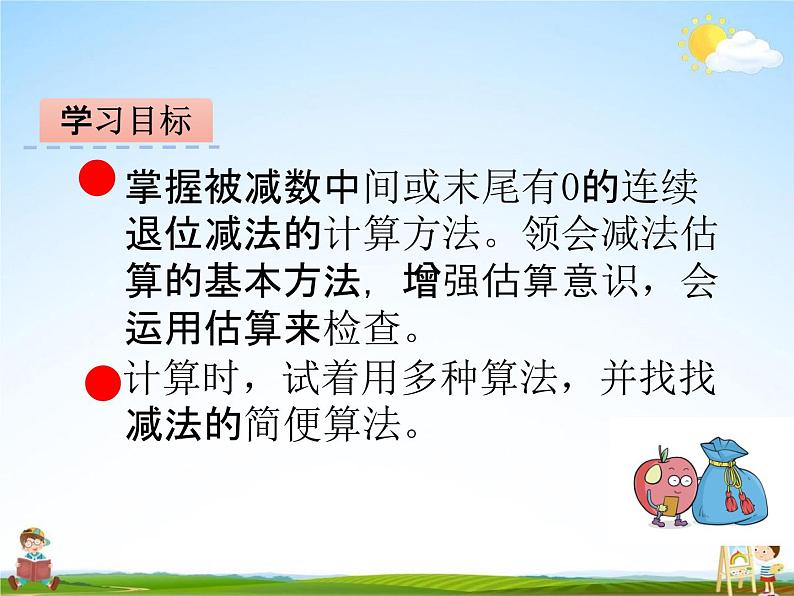 学习目标

掌握被减数中间或末尾有0的连续退位减法的计算方法。领会减法估算的基本方法，增强估算意识，会运用估算来检查。

计算时，试着用多种算法，并找找减法的简便算法。